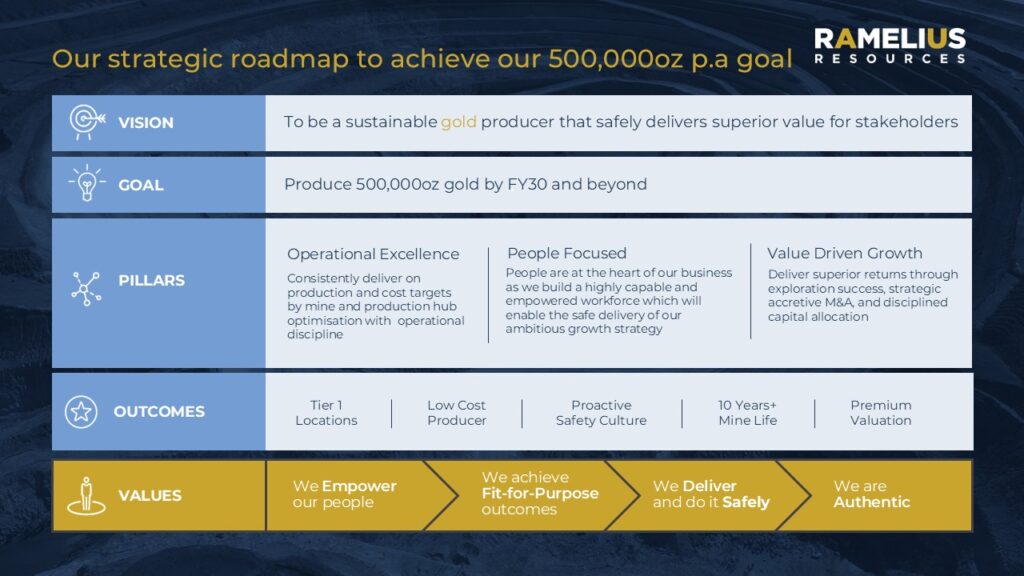 Our strategic roadmap to achieve our 500,000oz p.a goal

RAMELIUS
RESOURCES

VISION

To be a sustainable gold producer that safely delivers superior value for stakeholders

GOAL

Produce 500,000oz gold by FY30 and beyond

PILLARS

Operational Excellence

Consistently deliver on production and cost targets by mine and production hub optimisation with operational discipline

People Focused

People are at the heart of our business as we build a highly capable and empowered workforce which will enable the safe delivery of our ambitious growth strategy

Value Driven Growth

Deliver superior returns through exploration success, strategic accretive M&A, and disciplined capital allocation

OUTCOMES

Tier 1
Locations

Low Cost
Producer

Proactive
Safety Culture

10 Years+
Mine Life

Premium
Valuation

VALUES

We Empower our people

We achieve Fit-for-Purpose outcomes

We Deliver and do it Safely

We are Authentic